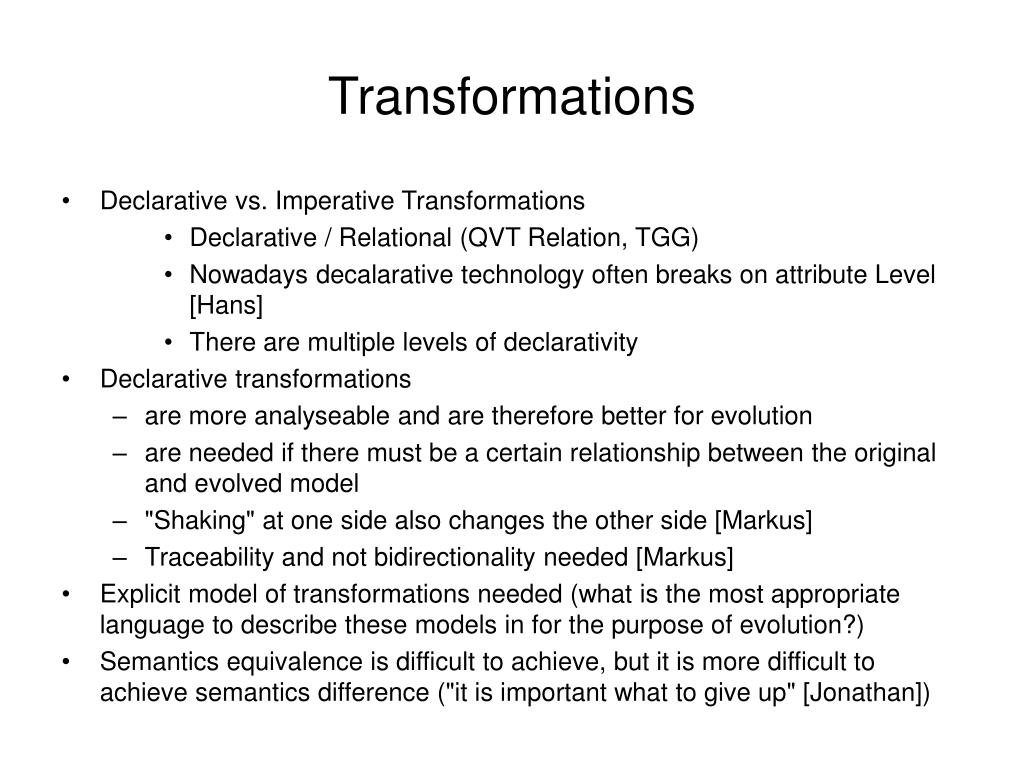 Transformations

• Declarative vs. Imperative Transformations
  • Declarative / Relational (QVT Relation, TGG)
  • Nowadays decalarative technology often breaks on attribute Level [Hans]
  • There are multiple levels of declarativity
• Declarative transformations
  – are more analyseable and are therefore better for evolution
  – are needed if there must be a certain relationship between the original and evolved model
  – "Shaking" at one side also changes the other side [Markus]
  – Traceability and not bidirectionality needed [Markus]
• Explicit model of transformations needed (what is the most appropriate language to describe these models in for the purpose of evolution?)
• Semantics equivalence is difficult to achieve, but it is more difficult to achieve semantics difference ("it is important what to give up" [Jonathan])